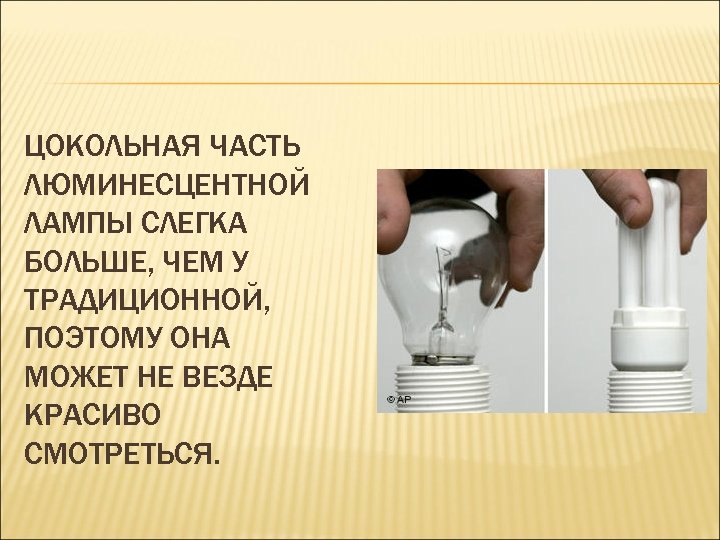 ЦОКОЛЬНАЯ ЧАСТЬ ЛЮМИНЕСЦЕНТНОЙ ЛАМПЫ СЛЕГКА БОЛЬШЕ, ЧЕМ У ТРАДИЦИОННОЙ, ПОЭТОМУ ОНА МОЖЕТ НЕ ВЕЗДЕ КРАСИВО СМОТРЕТЬСЯ.

© AP